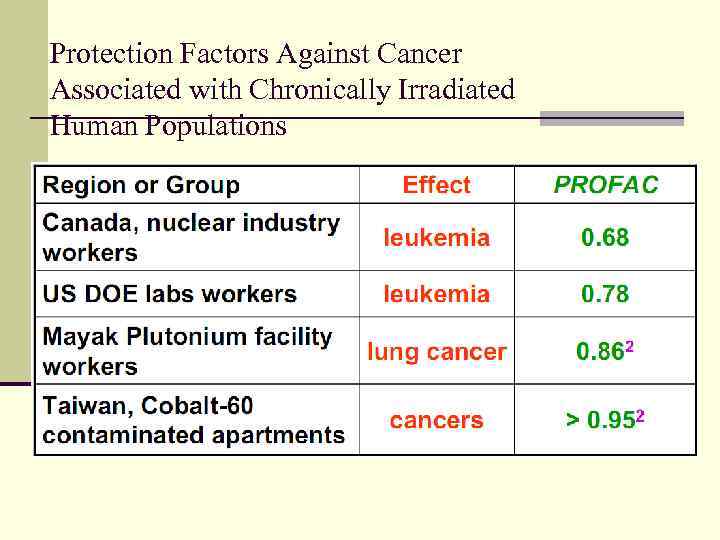 Protection Factors Against Cancer Associated with Chronically Irradiated Human Populations

| Region or Group | Effect | PROFAC |
|---|---|---|
| Canada, nuclear industry workers | leukemia | 0.68 |
| US DOE labs workers | leukemia | 0.78 |
| Mayak Plutonium facility workers | lung cancer | $0.86^2$ |
| Taiwan, Cobalt-60 contaminated apartments | cancers | $> 0.95^2$ |